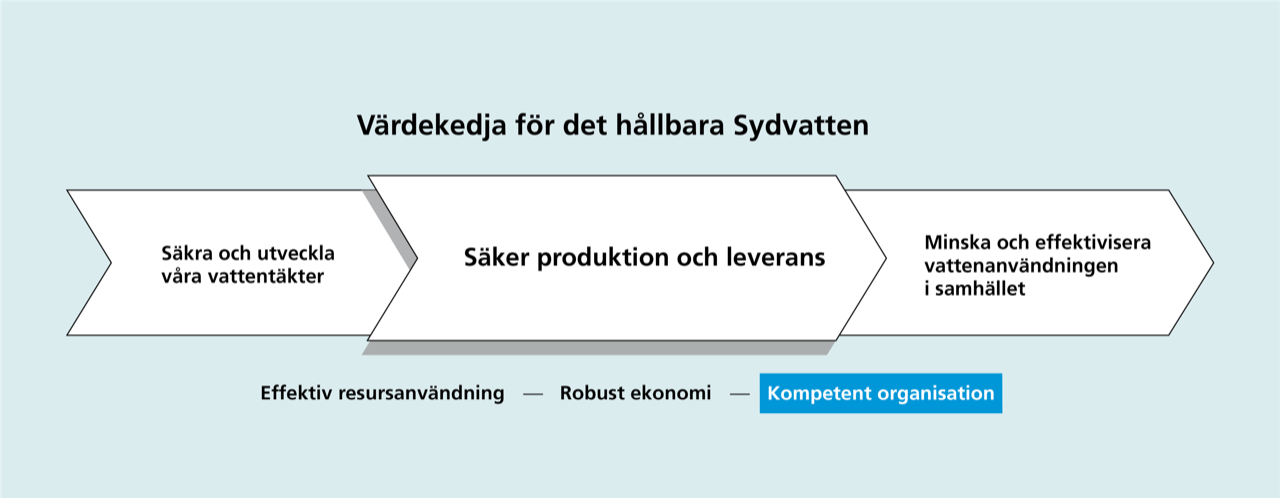 Värdekedja för det hållbara Sydvatten

Säkra och utveckla våra vattentäkter

Säker produktion och leverans

Minska och effektivisera vattenanvändningen i samhället

Effektiv resursanvändning — Robust ekonomi — Kompetent organisation